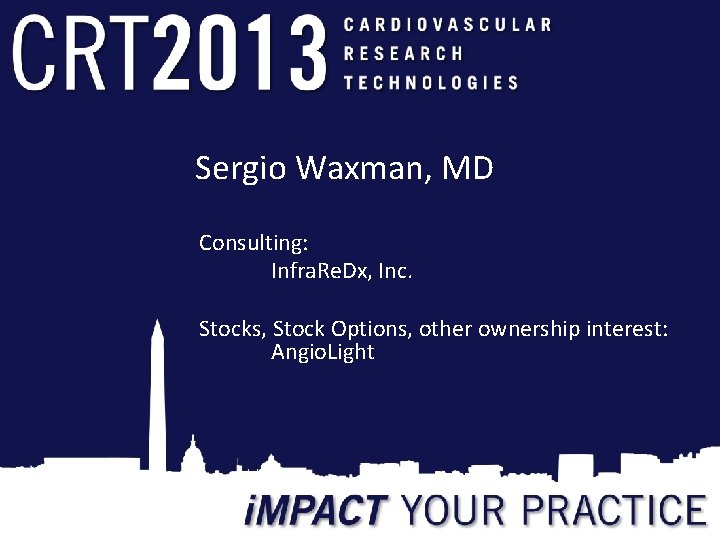 CRT2013 CARDIOVASCULAR RESEARCH TECHNOLOGIES

Sergio Waxman, MD

Consulting:
InfraReDx, Inc.

Stocks, Stock Options, other ownership interest:
AngioLight

iMPACT YOUR PRACTICE